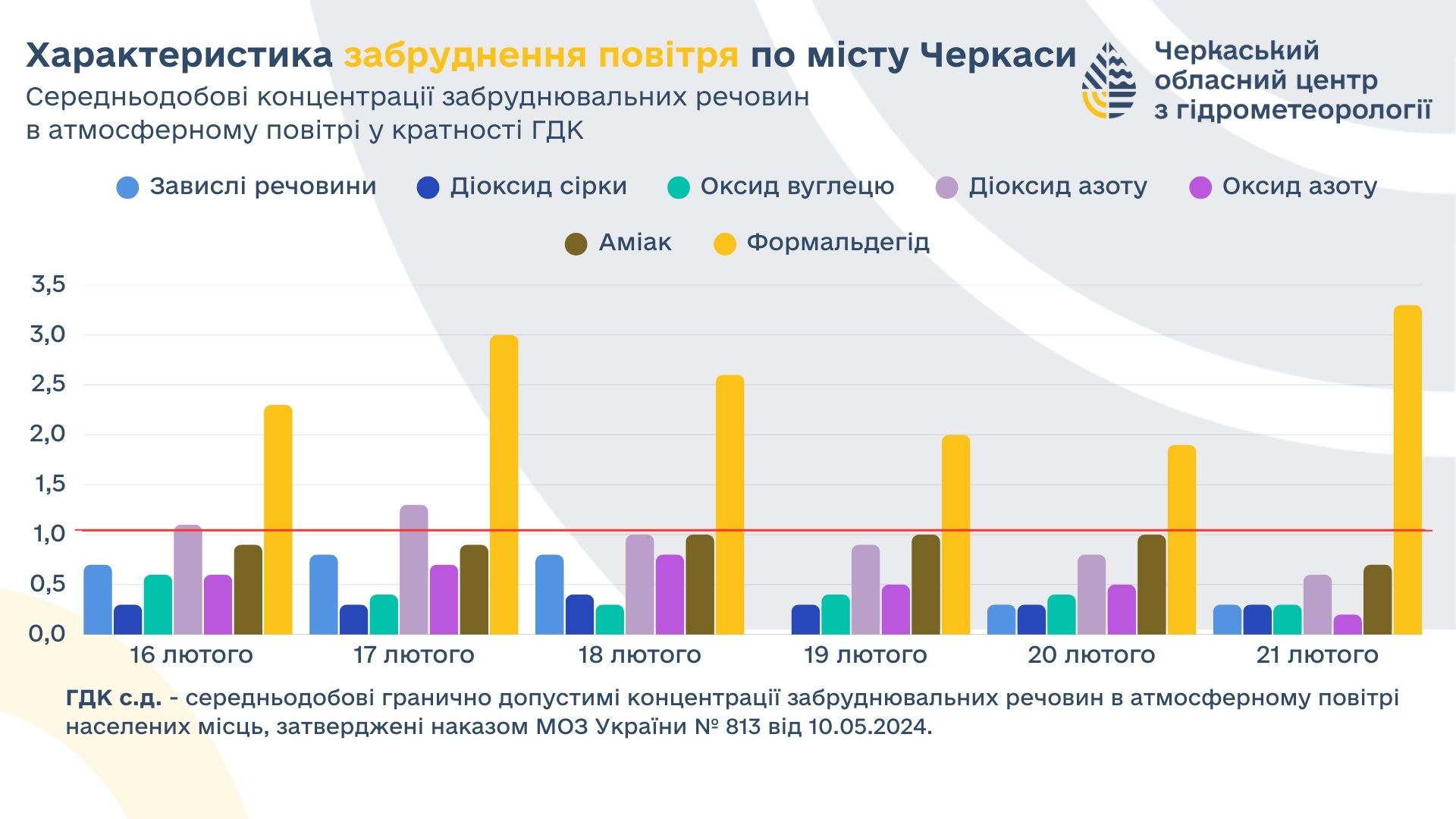 Характеристика забруднення повітря по місту Черкаси

Середньодобові концентрації забруднювальних речовин в атмосферному повітрі у кратності ГДК

Черкаський обласний центр з гідрометеорології

Завислі речовини
Діоксид сірки
Оксид вуглецю
Діоксид азоту
Оксид азоту
Аміак
Формальдегід

3,5
3,0
2,5
2,0
1,5
1,0
0,5
0,0

16 лютого
17 лютого
18 лютого
19 лютого
20 лютого
21 лютого

ГДК с.д. - середньодобові гранично допустимі концентрації забруднювальних речовин в атмосферному повітрі населених місць, затверджені наказом МОЗ України № 813 від 10.05.2024.